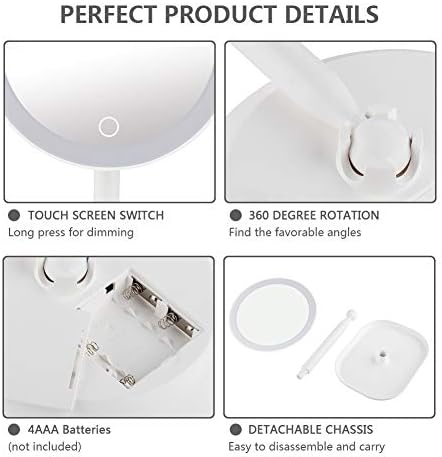 PERFECT PRODUCT DETAILS

TOUCH SCREEN SWITCH
Long press for dimming

360 DEGREE ROTATION
Find the favorable angles

4AAA Batteries
(not included)

DETACHABLE CHASSIS
Easy to disassemble and carry